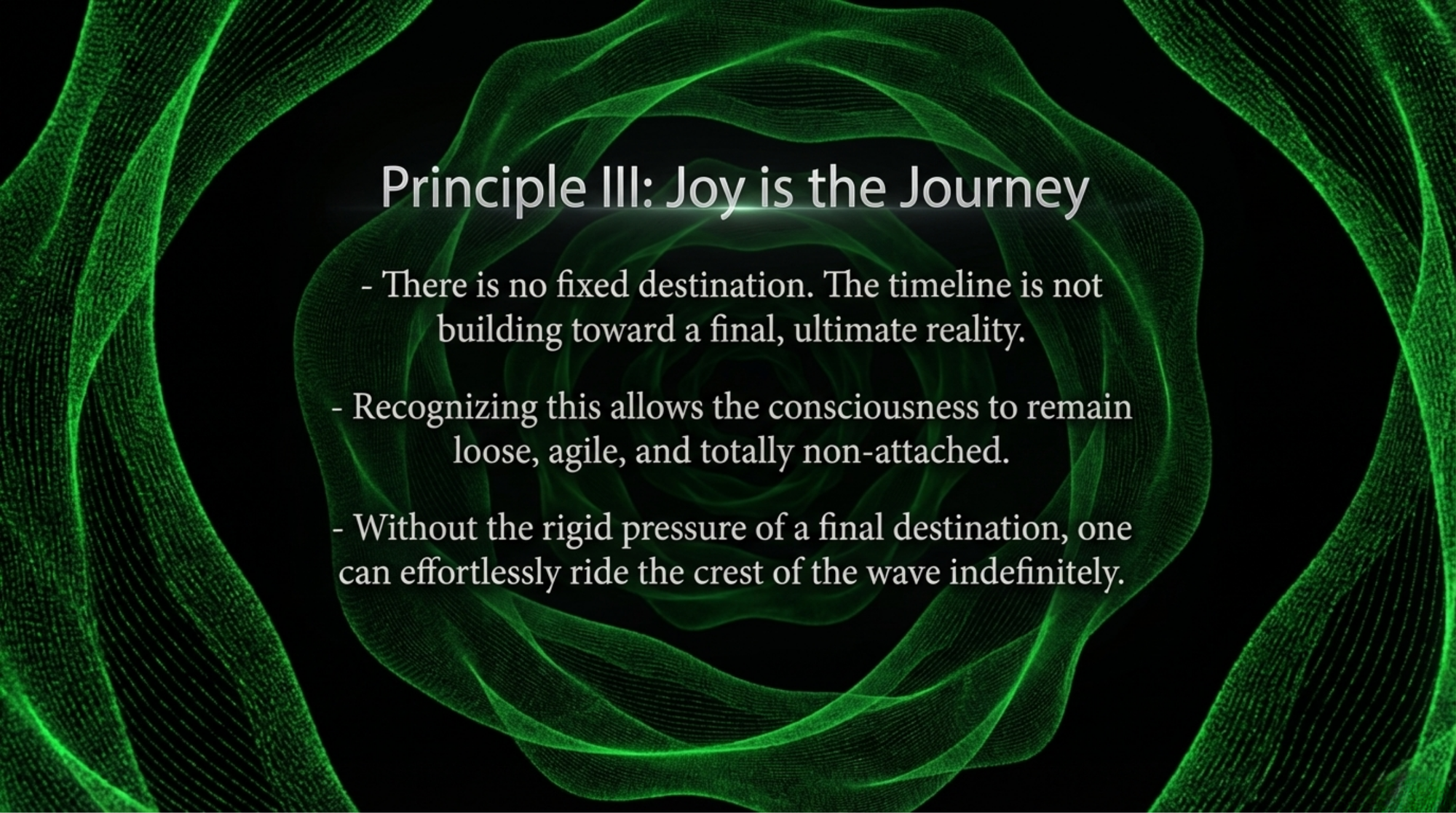 Principle III: Joy is the Journey

- There is no fixed destination. The timeline is not building toward a final, ultimate reality.

- Recognizing this allows the consciousness to remain loose, agile, and totally non-attached.

- Without the rigid pressure of a final destination, one can effortlessly ride the crest of the wave indefinitely.